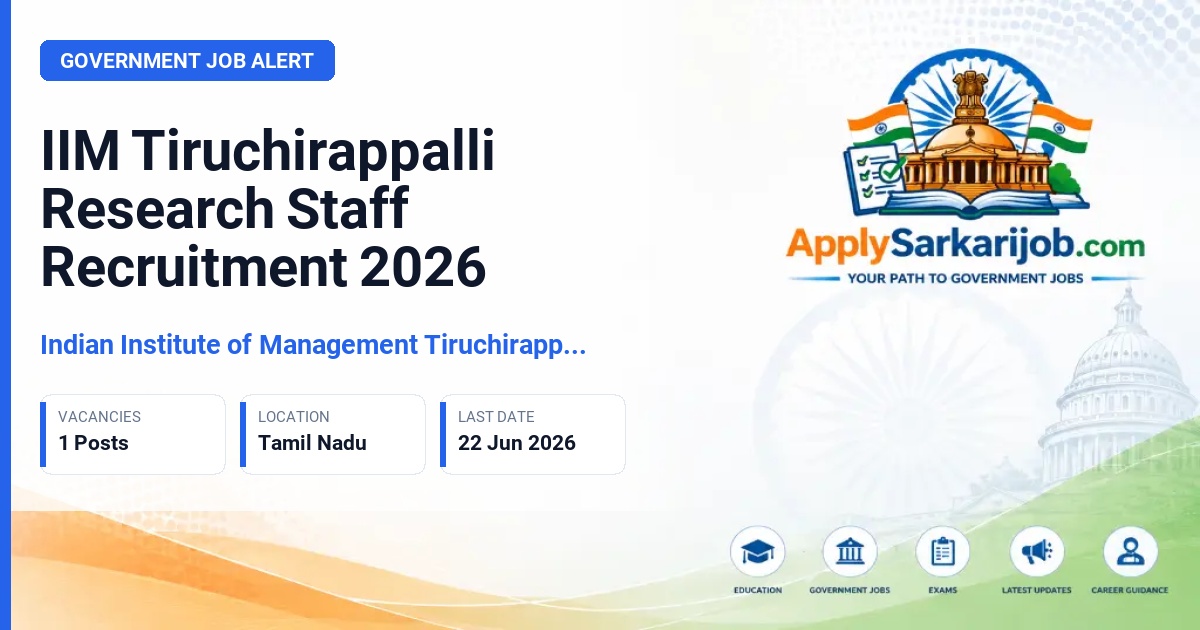 GOVERNMENT JOB ALERT

IIM Tiruchirappalli Research Staff Recruitment 2026

Indian Institute of Management Tiruchirapp...

VACANCIES
1 Posts

LOCATION
Tamil Nadu

LAST DATE
22 Jun 2026

ApplySarkarijob.com
YOUR PATH TO GOVERNMENT JOBS

EDUCATION
GOVERNMENT JOBS
EXAMS
LATEST UPDATES
CAREER GUIDANCE